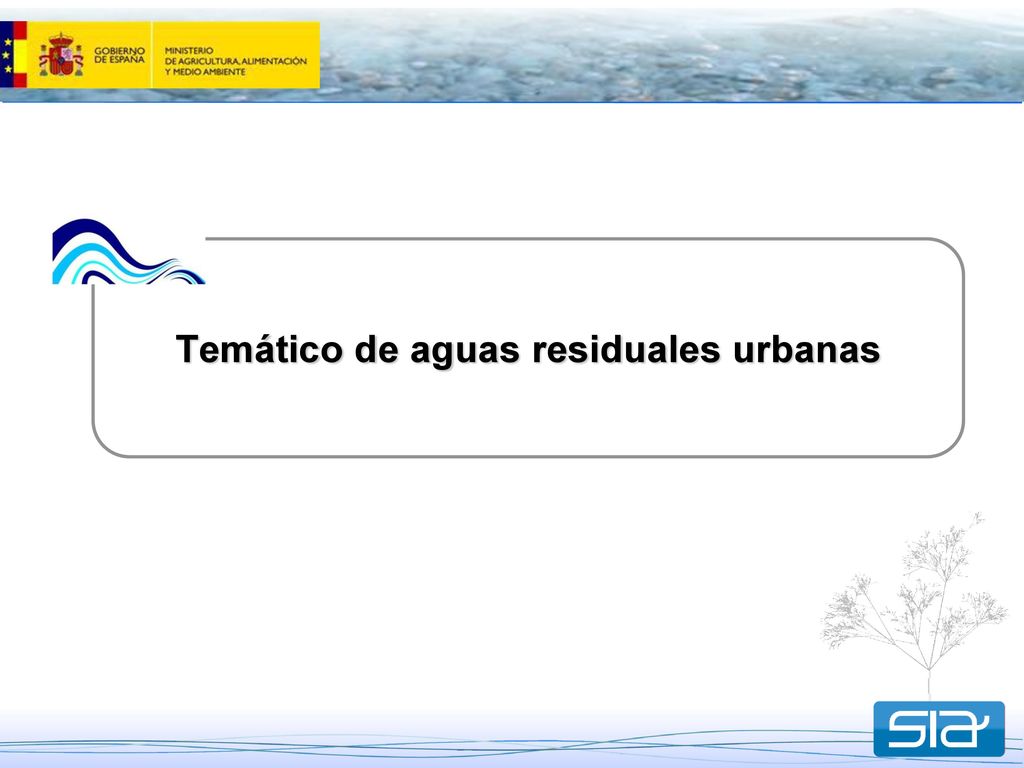 GOBIERNO DE ESPAÑA

MINISTERIO DE AGRICULTURA, ALIMENTACIÓN Y MEDIO AMBIENTE

Temático de aguas residuales urbanas

SIA